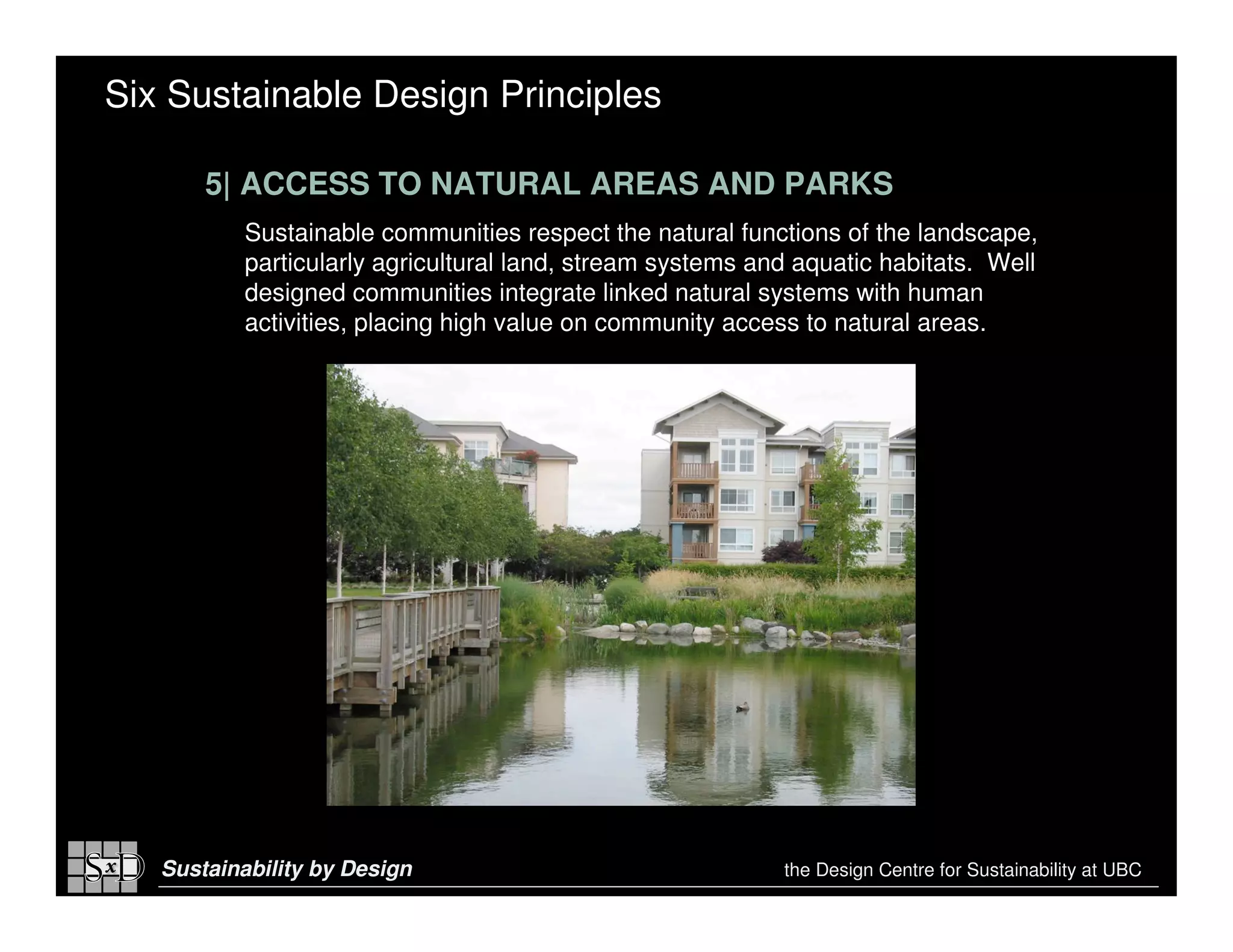 Six Sustainable Design Principles

5| ACCESS TO NATURAL AREAS AND PARKS

Sustainable communities respect the natural functions of the landscape, particularly agricultural land, stream systems and aquatic habitats. Well designed communities integrate linked natural systems with human activities, placing high value on community access to natural areas.

SxD

Sustainability by Design

the Design Centre for Sustainability at UBC